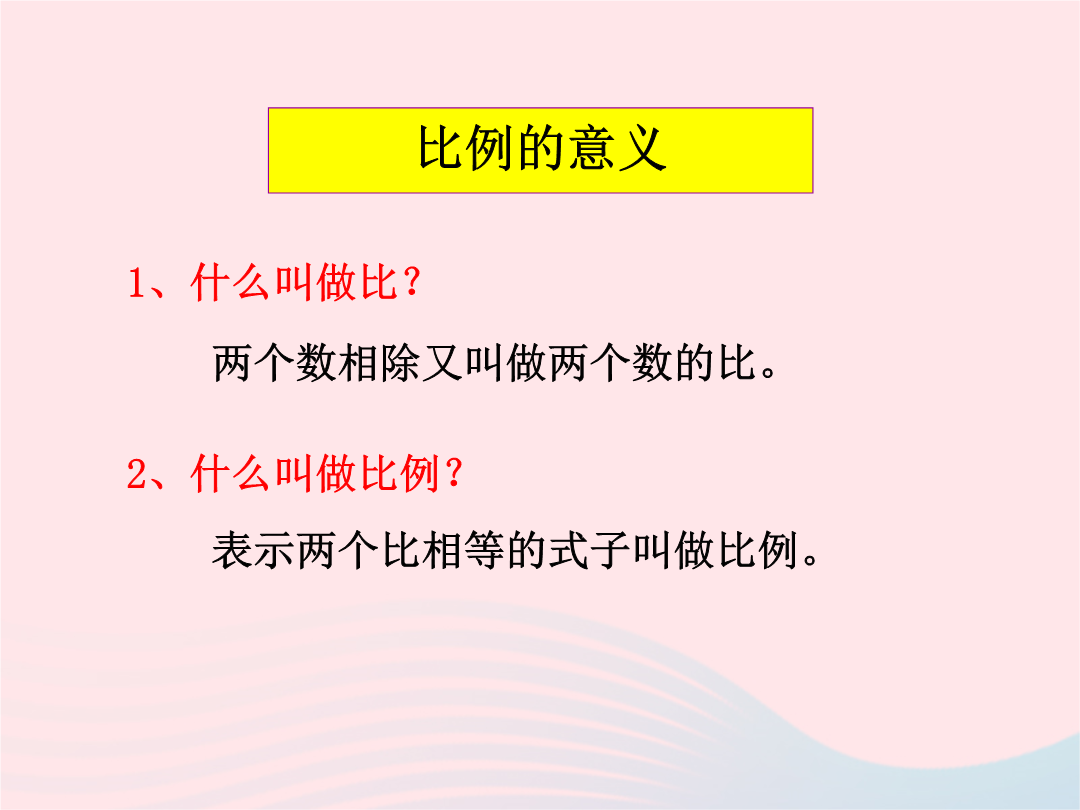 比例的意义

1、什么叫做比？

两个数相除又叫做两个数的比。

2、什么叫做比例？

表示两个比相等的式子叫做比例。